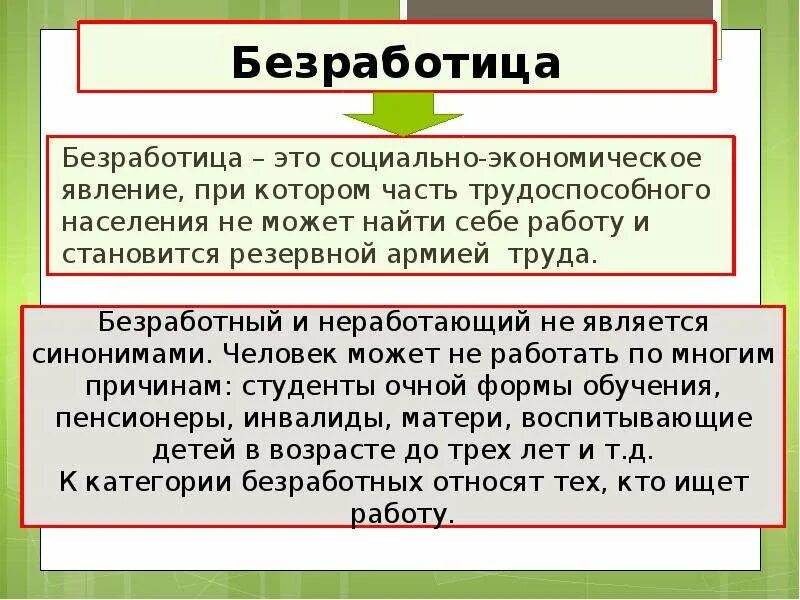 Безработица

Безработица – это социально-экономическое явление, при котором часть трудоспособного населения не может найти себе работу и становится резервной армией труда.

Безработный и неработающий не является синонимами. Человек может не работать по многим причинам: студенты очной формы обучения, пенсионеры, инвалиды, матери, воспитывающие детей в возрасте до трех лет и т.д.
К категории безработных относят тех, кто ищет работу.